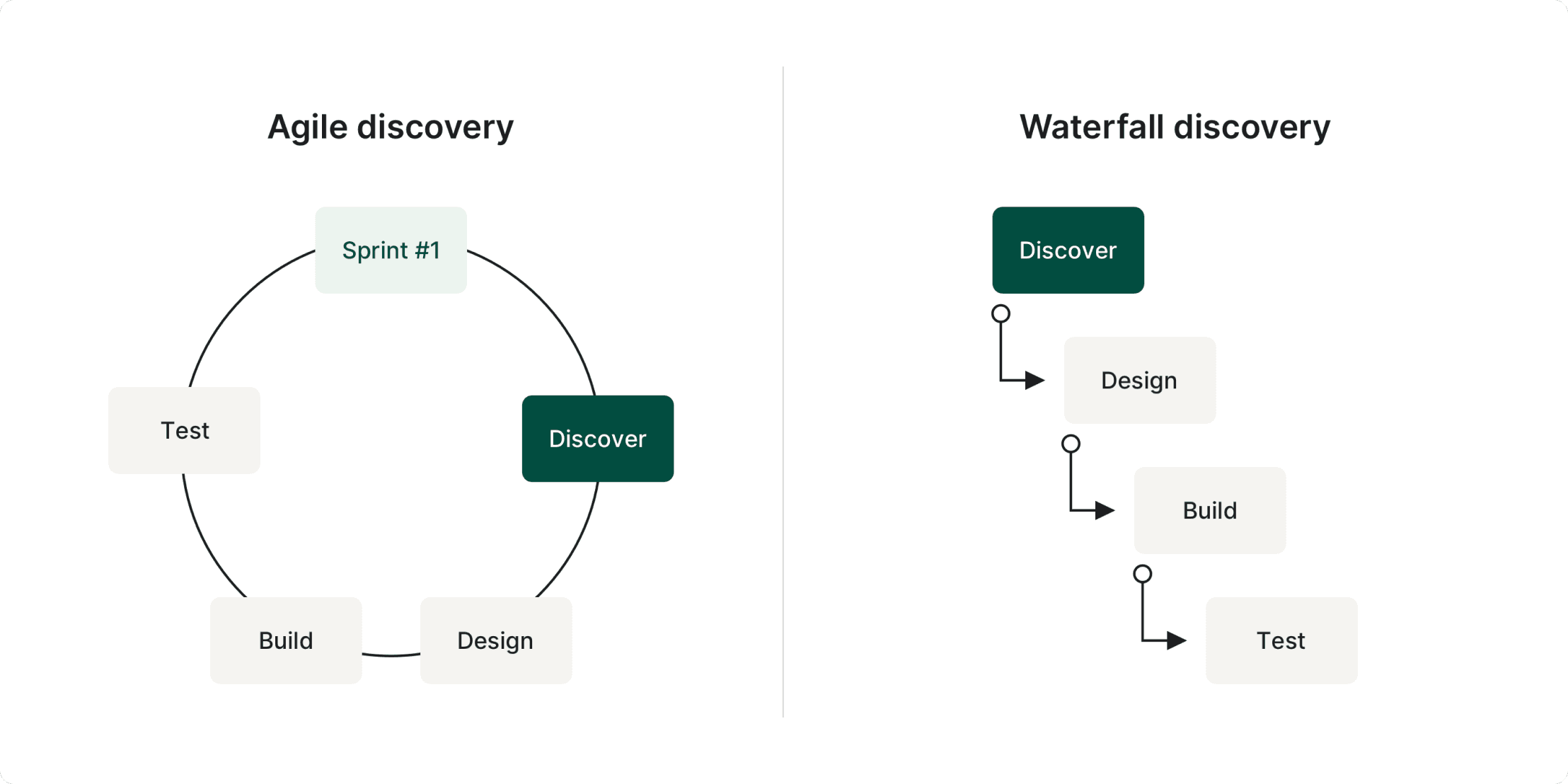 Agile discovery

Sprint #1

Discover

Design

Build

Test

Waterfall discovery

Discover

Design

Build

Test